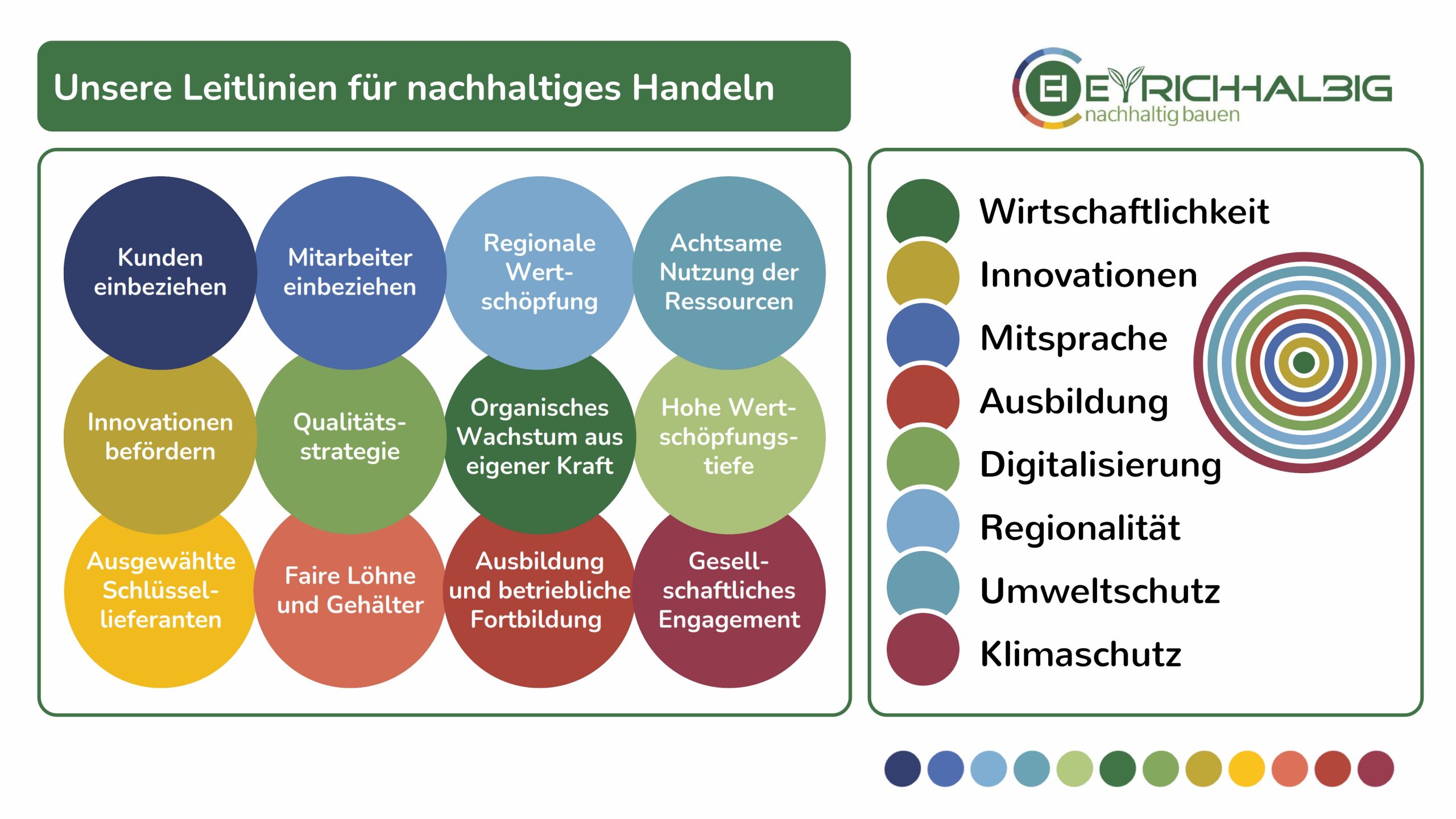 Unsere Leitlinien für nachhaltiges Handeln

EH EYRICH-HALBIG
nachhaltig bauen

Kunden einbeziehen

Mitarbeiter einbeziehen

Regionale Wertschöpfung

Achtsame Nutzung der Ressourcen

Innovationen befördern

Qualitätsstrategie

Organisches Wachstum aus eigener Kraft

Hohe Wertschöpfungstiefe

Ausgewählte Schlüssellieferanten

Faire Löhne und Gehälter

Ausbildung und betriebliche Fortbildung

Gesellschaftliches Engagement

Wirtschaftlichkeit
Innovationen
Mitsprache
Ausbildung
Digitalisierung
Regionalität
Umweltschutz
Klimaschutz